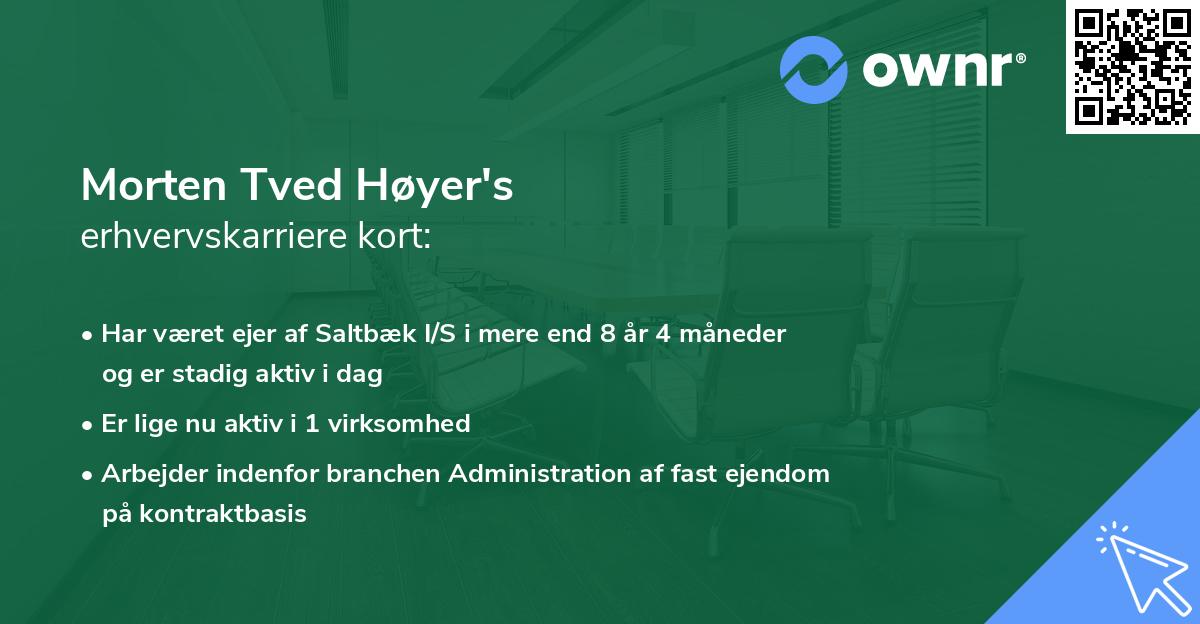 ownr®

Morten Tved Høyer's
erhvervskarriere kort:

• Har været ejer af Saltbæk I/S i mere end 8 år 4 måneder og er stadig aktiv i dag
• Er lige nu aktiv i 1 virksomhed
• Arbejder indenfor branchen Administration af fast ejendom på kontraktbasis